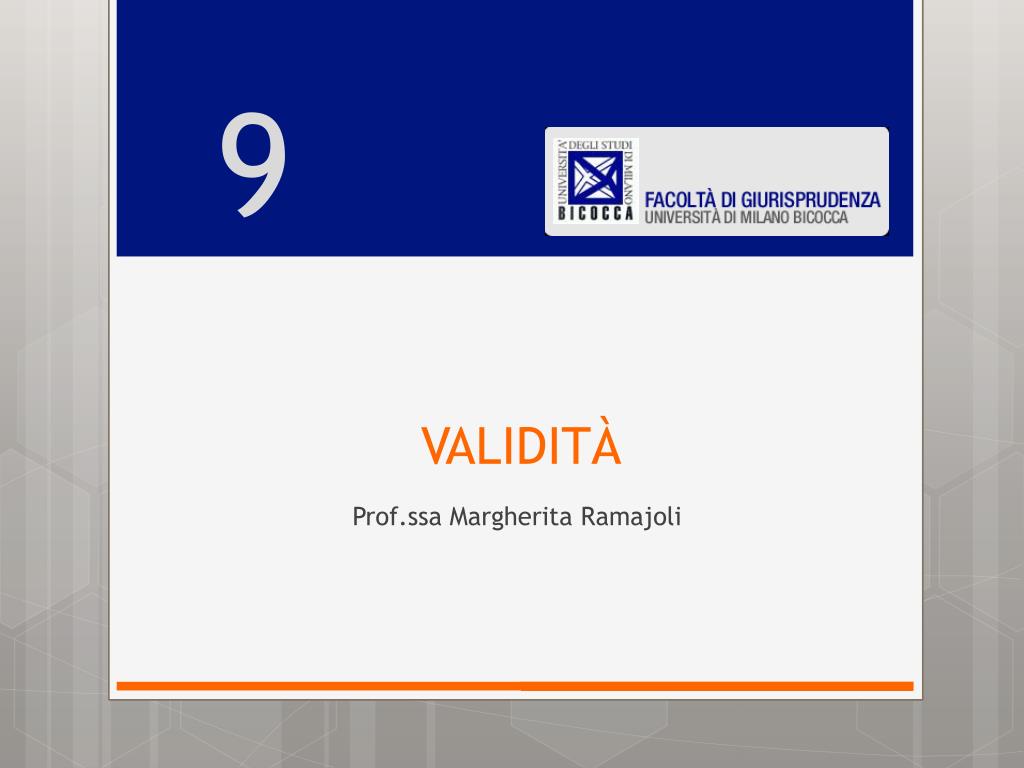 9

UNIVERSITÀ DEGLI STUDI DI MILANO
BICOCCA

FACOLTÀ DI GIURISPRUDENZA
UNIVERSITÀ DI MILANO BICOCCA

VALIDITÀ

Prof.ssa Margherita Ramajoli